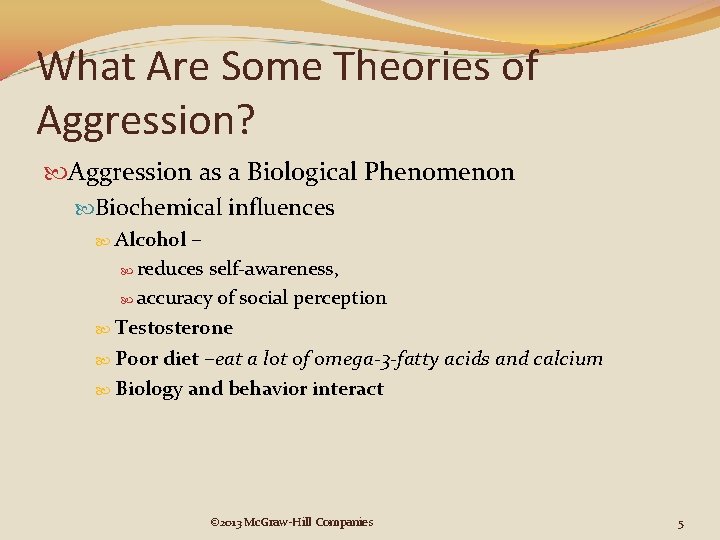 What Are Some Theories of Aggression?

Aggression as a Biological Phenomenon

Biochemical influences

Alcohol –

reduces self-awareness,

accuracy of social perception

Testosterone

Poor diet –eat a lot of omega-3-fatty acids and calcium

Biology and behavior interact

©2013 McGraw-Hill Companies

5